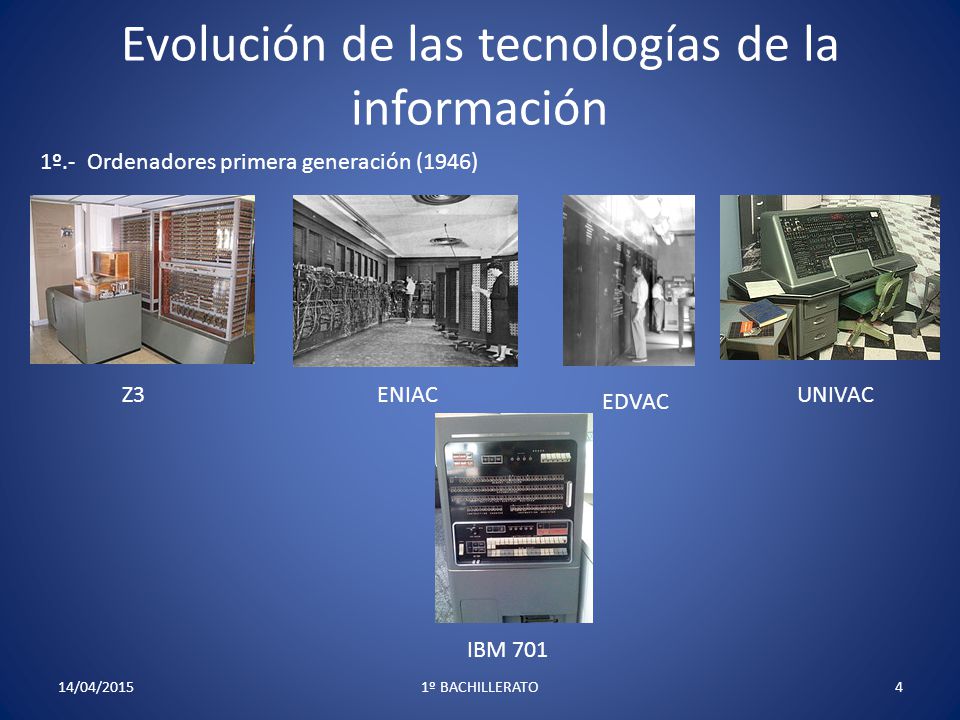 Evolución de las tecnologías de la información

1º.- Ordenadores primera generación (1946)

Z3

ENIAC

EDVAC

UNIVAC

IBM 701

14/04/2015

1º BACHILLERATO

4